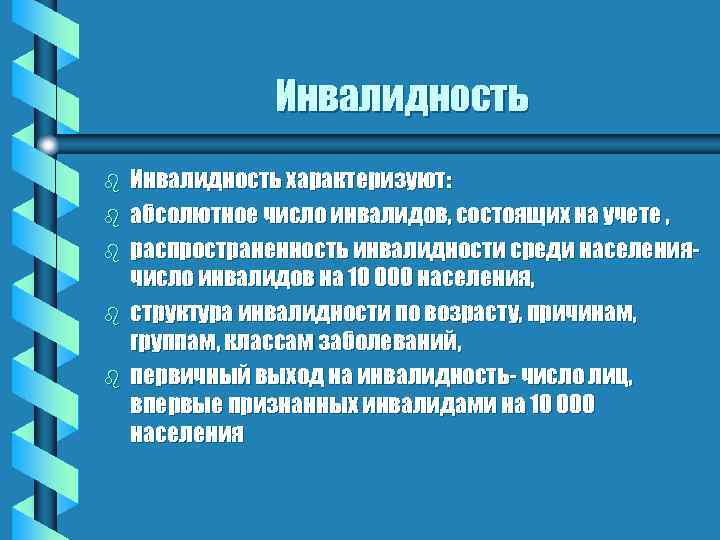 Инвалидность

Инвалидность характеризуют:

абсолютное число инвалидов, состоящих на учете ,

распространенность инвалидности среди населения- число инвалидов на 10 000 населения,

структура инвалидности по возрасту, причинам, группам, классам заболеваний,

первичный выход на инвалидность- число лиц, впервые признанных инвалидами на 10 000 населения